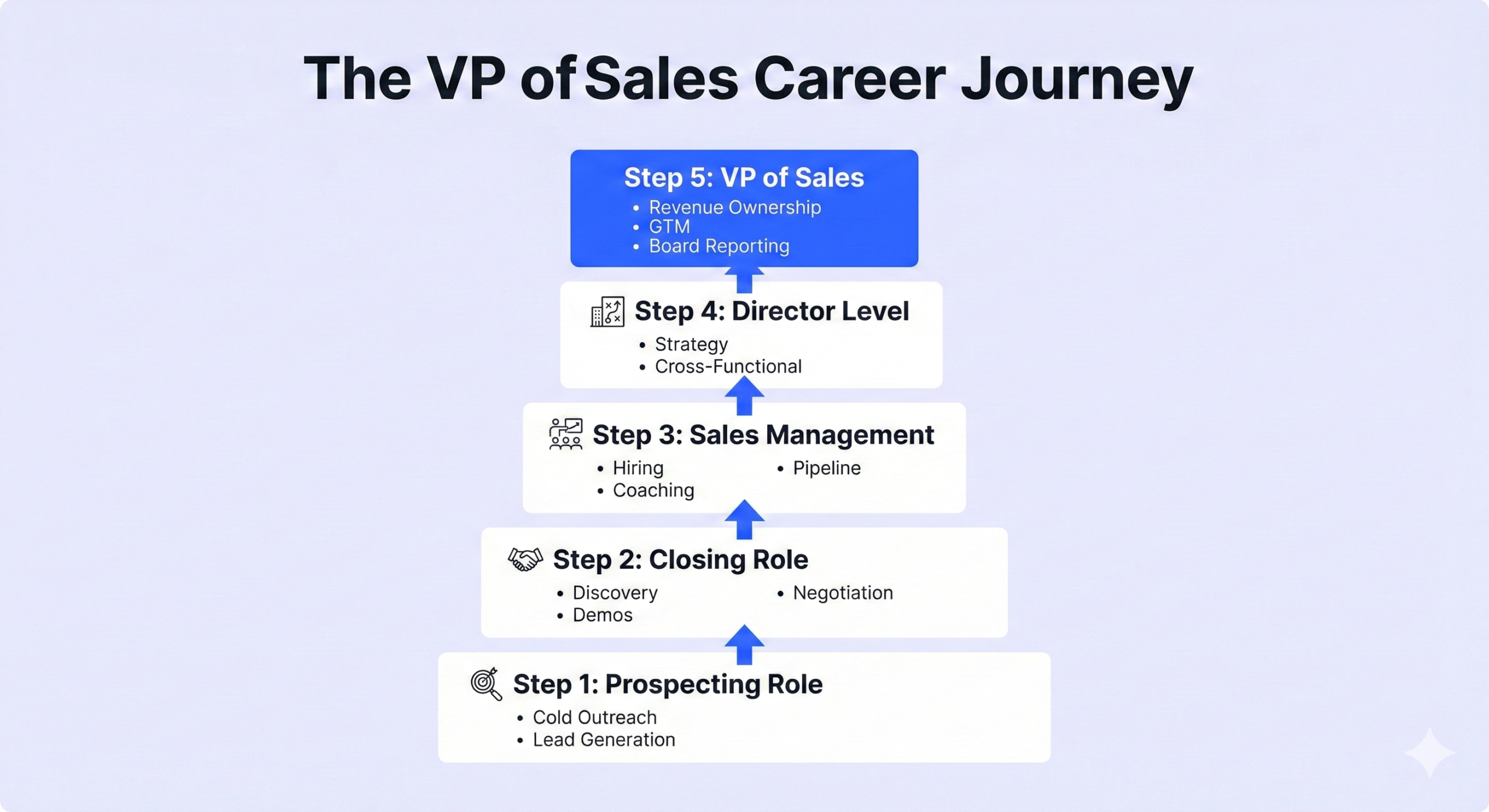 The VP of Sales Career Journey

Step 5: VP of Sales
• Revenue Ownership
• GTM
• Board Reporting

Step 4: Director Level
• Strategy
• Cross-Functional

Step 3: Sales Management
• Hiring
• Coaching
• Pipeline

Step 2: Closing Role
• Discovery
• Demos
• Negotiation

Step 1: Prospecting Role
• Cold Outreach
• Lead Generation